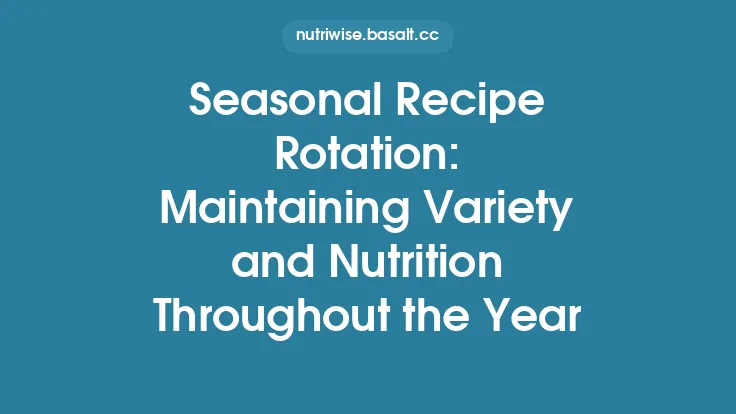 nutriwise.basalt.cc

Seasonal Recipe Rotation: Maintaining Variety and Nutrition Throughout the Year